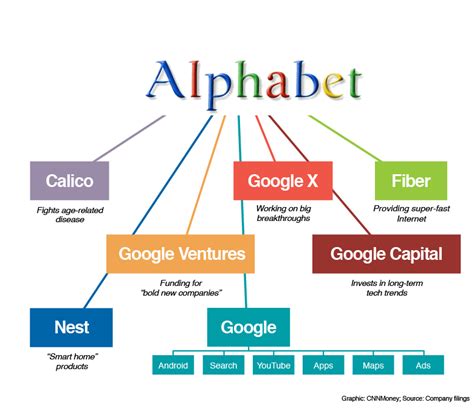 Alphabet

Calico
Fights age-related disease

Google X
Working on big breakthroughs

Fiber
Providing super-fast Internet

Google Ventures
Funding for "bold new companies"

Google Capital
Invests in long-term tech trends

Nest
"Smart home" products

Google

Android
Search
YouTube
Apps
Maps
Ads

Graphic: CNNMoney; Source: Company filings